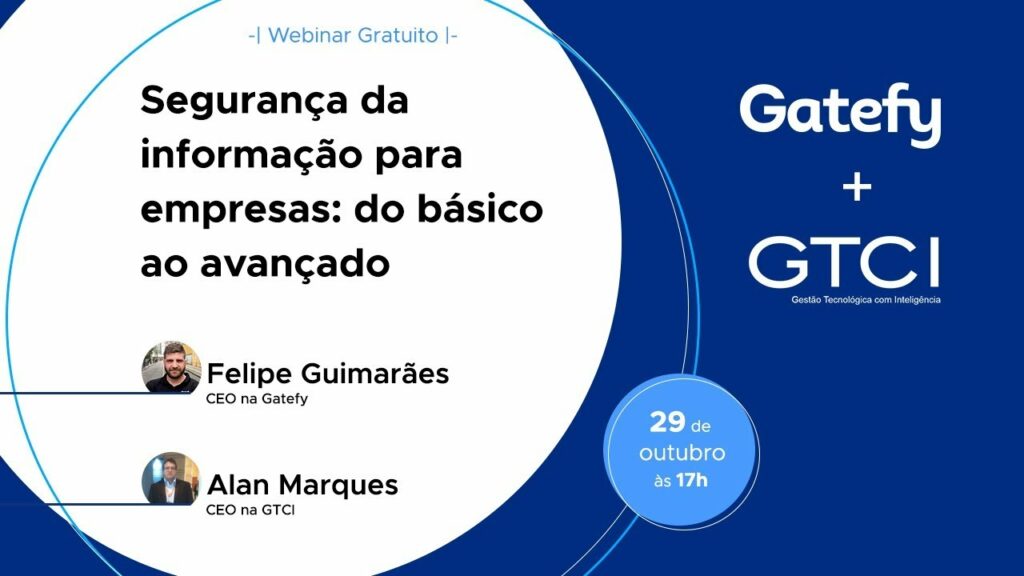 -| Webinar Gratuito |-

Segurança da informação para empresas: do básico ao avançado

Felipe Guimarães
CEO na Gatefy

Alan Marques
CEO na GTCI

Gatefy
+
GTCI
Gestão Tecnológica com Inteligência

29 de outubro às 17h